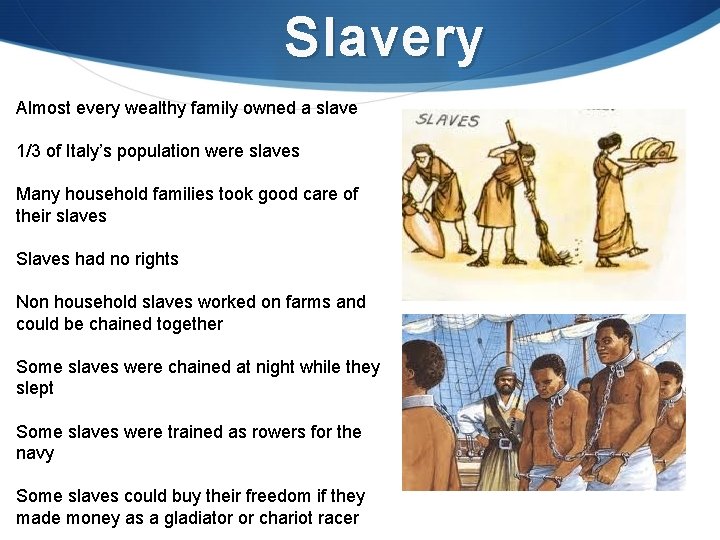 Slavery

Almost every wealthy family owned a slave

1/3 of Italy's population were slaves

Many household families took good care of their slaves

Slaves had no rights

Non household slaves worked on farms and could be chained together

Some slaves were chained at night while they slept

Some slaves were trained as rowers for the navy

Some slaves could buy their freedom if they made money as a gladiator or chariot racer

SLAVES